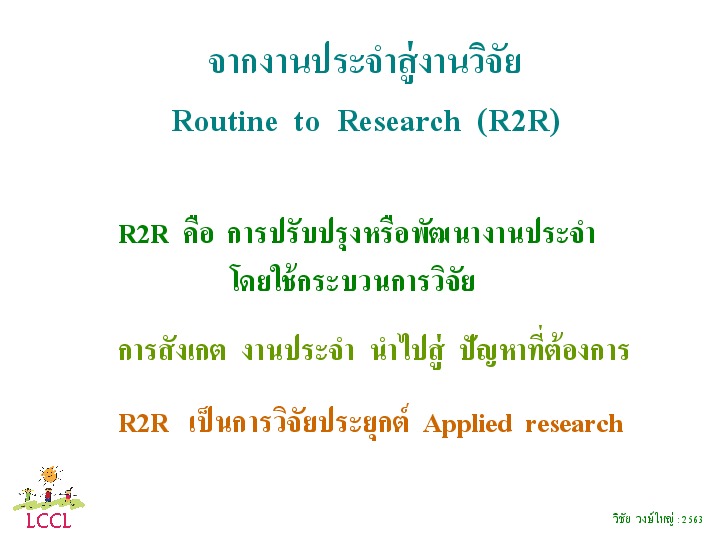 จากงานประจำสู่งานวิจัย
Routine to Research (R2R)

R2R คือ การปรับปรุงหรือพัฒนางานประจำ โดยใช้กระบวนการวิจัย

การสังเกต งานประจำ นำไปสู่ ปัญหาที่ต้องการ

R2R เป็นการวิจัยประยุกต์ Applied research

LCCL

วิชัย วงษ์ใหญ่ : 2563